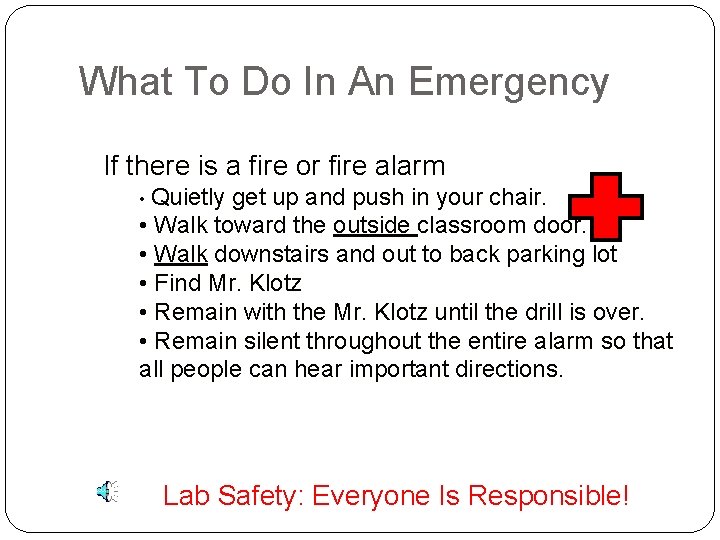 What To Do In An Emergency

If there is a fire or fire alarm

• Quietly get up and push in your chair.
• Walk toward the outside classroom door.
• Walk downstairs and out to back parking lot
• Find Mr. Klotz
• Remain with the Mr. Klotz until the drill is over.
• Remain silent throughout the entire alarm so that all people can hear important directions.

Lab Safety: Everyone Is Responsible!